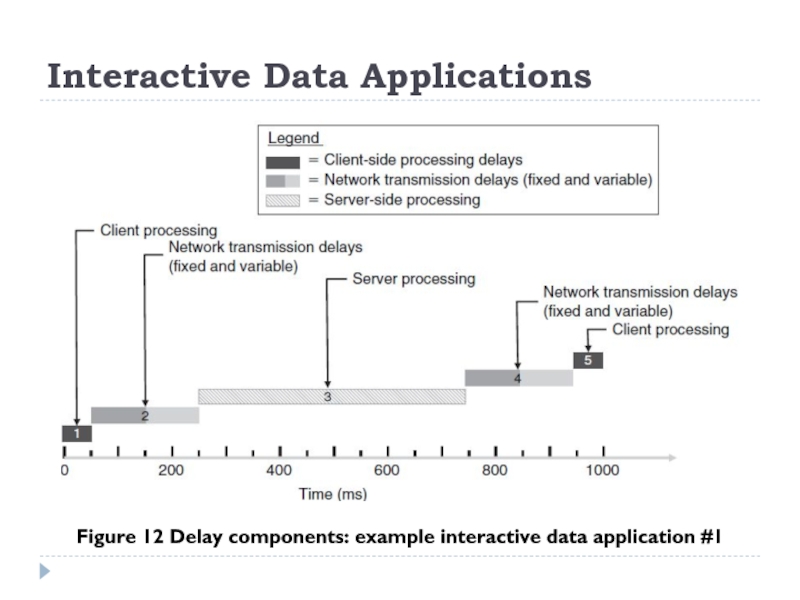 Interactive Data Applications

Legend
= Client-side processing delays
= Network transmission delays (fixed and variable)
= Server-side processing

Client processing
Network transmission delays (fixed and variable)
Server processing
Network transmission delays (fixed and variable)
Client processing

1
2
3
4
5

0
200
400
600
800
1000
Time (ms)

Figure 12 Delay components: example interactive data application #1